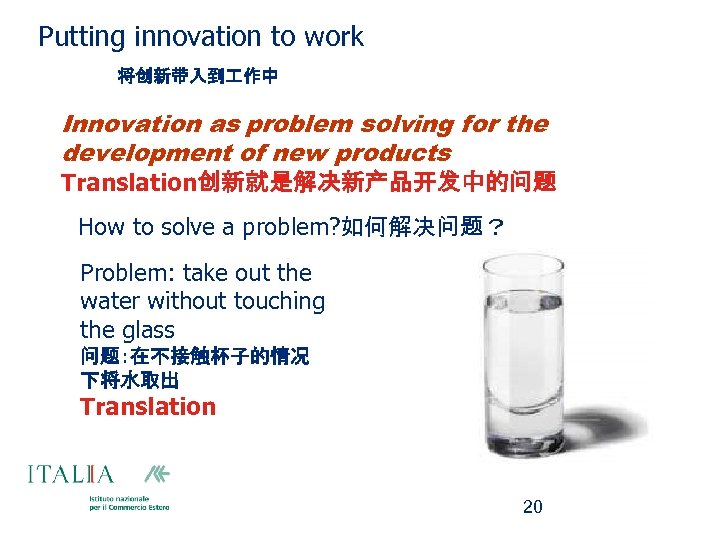 Putting innovation to work

将创新带入到工作中

Innovation as problem solving for the development of new products
Translation创新就是解决新产品开发中的问题

How to solve a problem?如何解决问题？

Problem: take out the water without touching the glass
问题：在不接触杯子的情况下将水取出
Translation

ITALIA
Istituto nazionale per il Commercio Estero

20